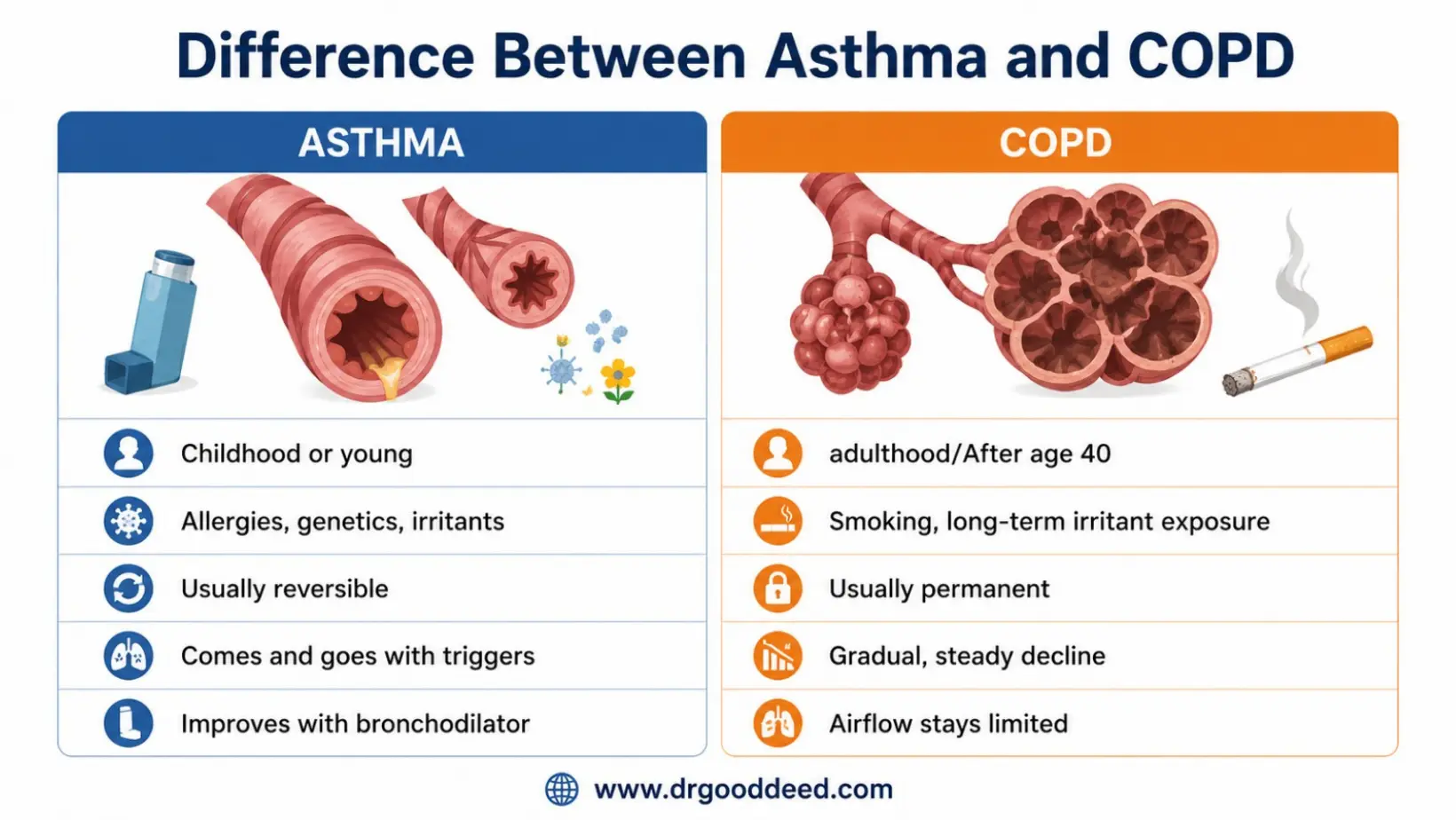 Difference Between Asthma and COPD

ASTHMA

Childhood or young

Allergies, genetics, irritants

Usually reversible

Comes and goes with triggers

Improves with bronchodilator

COPD

adulthood/After age 40

Smoking, long-term irritant exposure

Usually permanent

Gradual, steady decline

Airflow stays limited

www.drgooddeed.com